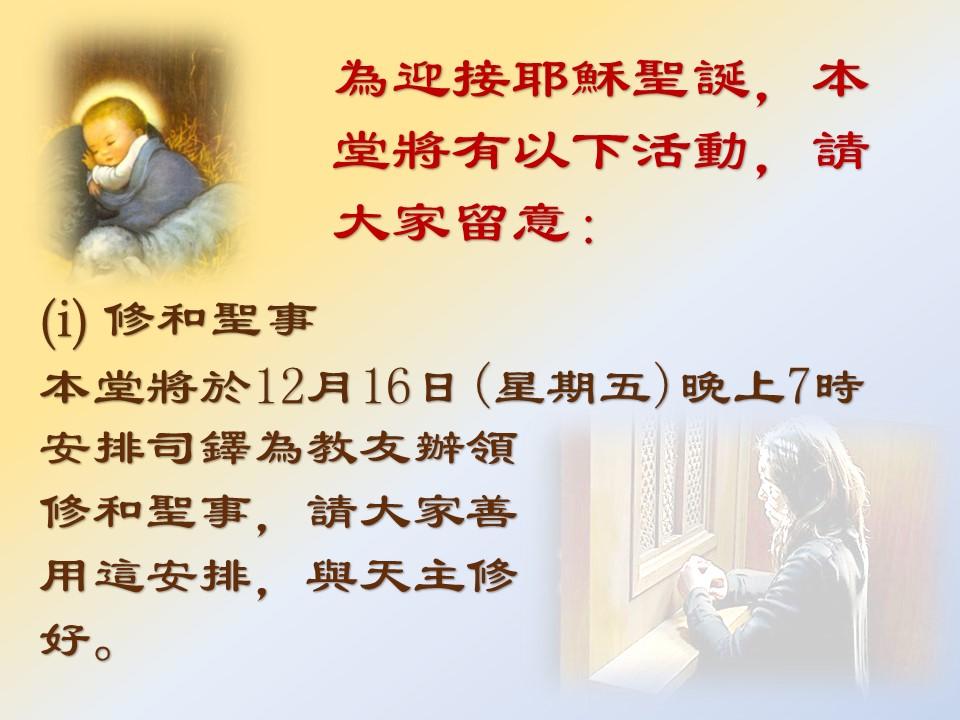 為迎接耶穌聖誕，本堂將有以下活動，請大家留意：

(i) 修和聖事

本堂將於12月16日 (星期五) 晚上7時安排司鐸為教友辦領修和聖事，請大家善用這安排，與天主修好。